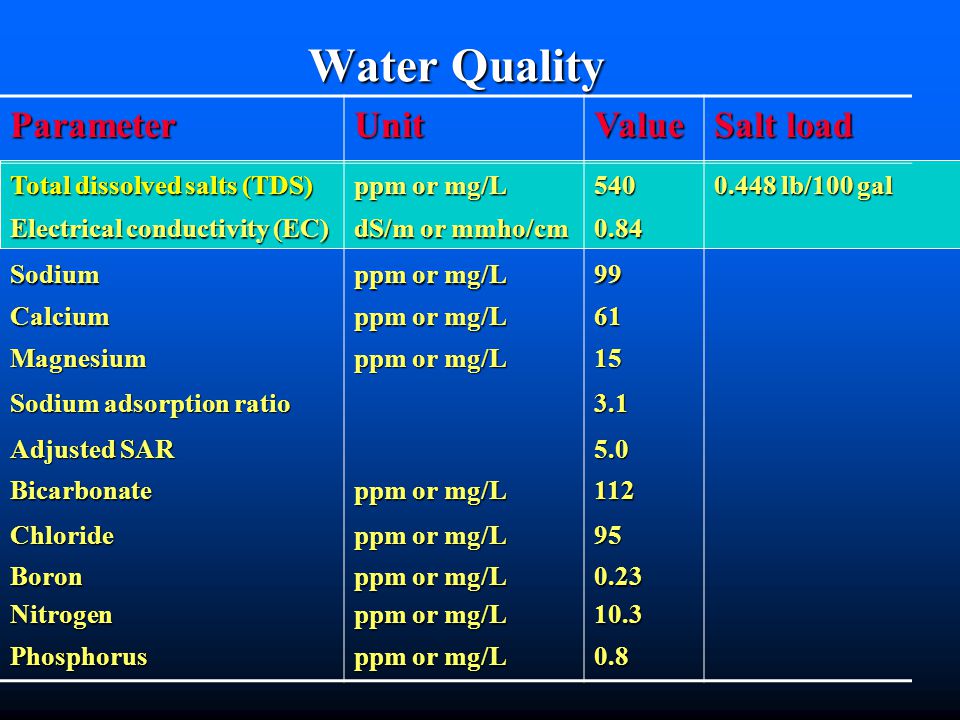 Water Quality

| Parameter | Unit | Value | Salt load |
|---|---|---|---|
| Total dissolved salts (TDS) | ppm or mg/L | 540 | 0.448 lb/100 gal |
| Electrical conductivity (EC) | dS/m or mmho/cm | 0.84 | |
| Sodium | ppm or mg/L | 99 | |
| Calcium | ppm or mg/L | 61 | |
| Magnesium | ppm or mg/L | 15 | |
| Sodium adsorption ratio | | 3.1 | |
| Adjusted SAR | | 5.0 | |
| Bicarbonate | ppm or mg/L | 112 | |
| Chloride | ppm or mg/L | 95 | |
| Boron | ppm or mg/L | 0.23 | |
| Nitrogen | ppm or mg/L | 10.3 | |
| Phosphorus | ppm or mg/L | 0.8 | |